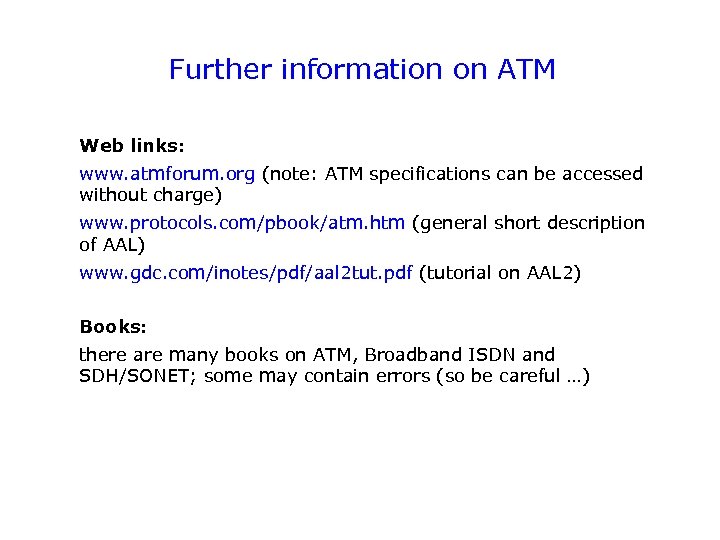 Further information on ATM

Web links:

www.atmforum.org (note: ATM specifications can be accessed without charge)

www.protocols.com/pbook/atm.htm (general short description of AAL)

www.gdc.com/inotes/pdf/aal2tut.pdf (tutorial on AAL2)

Books:

there are many books on ATM, Broadband ISDN and SDH/SONET; some may contain errors (so be careful …)